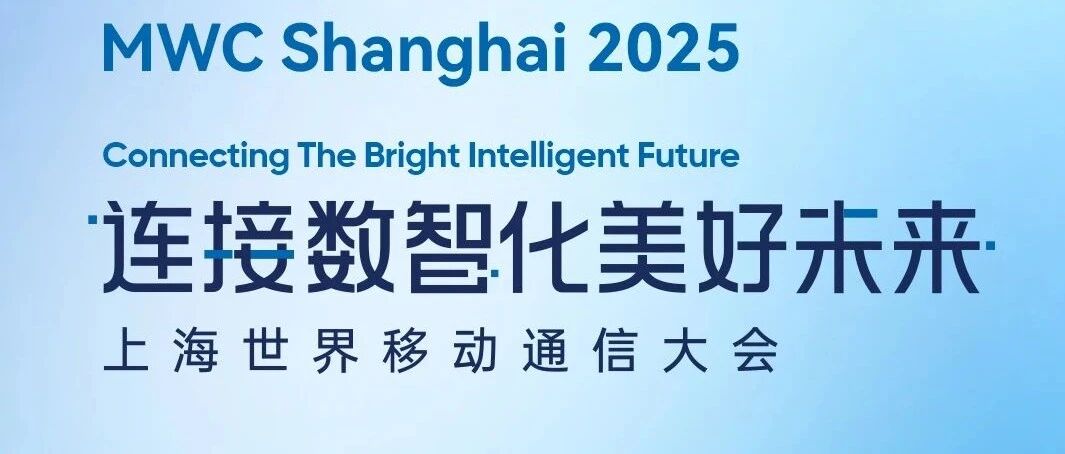 MWC Shanghai 2025

Connecting The Bright Intelligent Future

连接数智化美好未来

上海世界移动通信大会